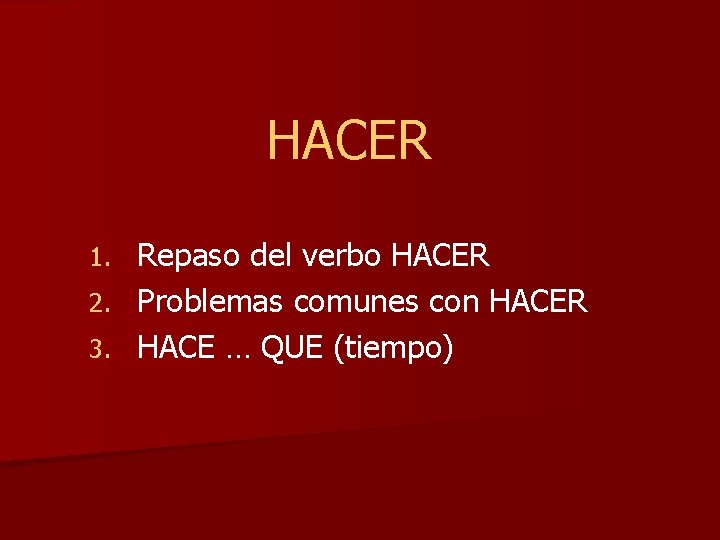 HACER

1. Repaso del verbo HACER
2. Problemas comunes con HACER
3. HACE … QUE (tiempo)